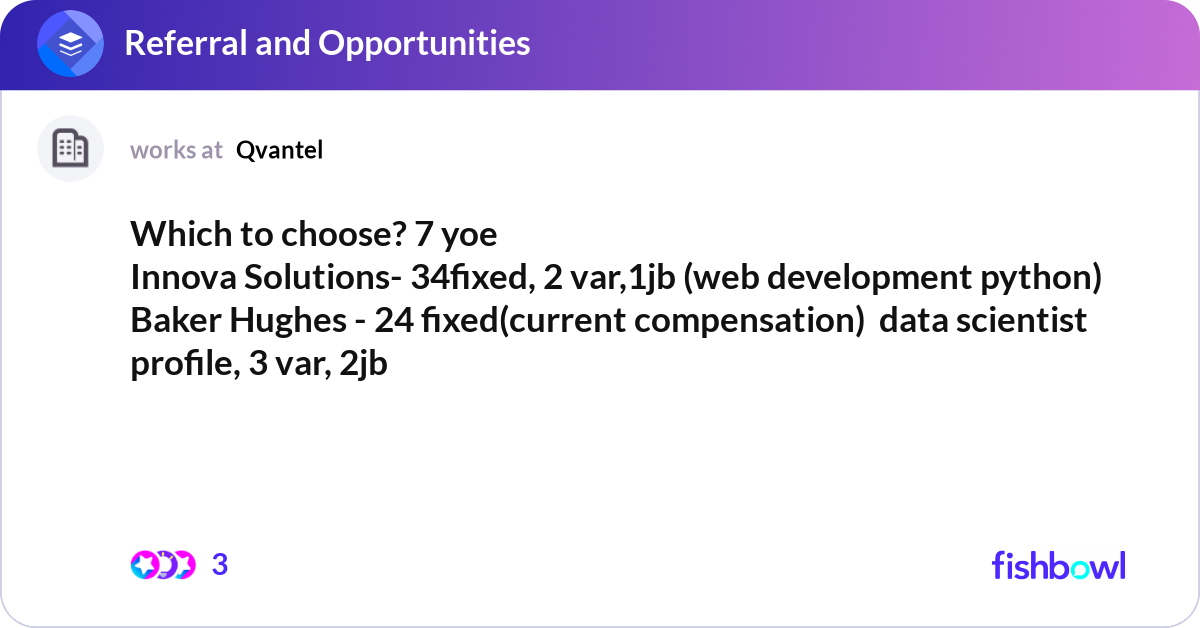 Referral and Opportunities

works at Qvantel

Which to choose? 7 yoe
Innova Solutions- 34fixed, 2 var,1jb (web development python)
Baker Hughes - 24 fixed(current compensation) data scientist profile, 3 var, 2jb

3

fishbowl